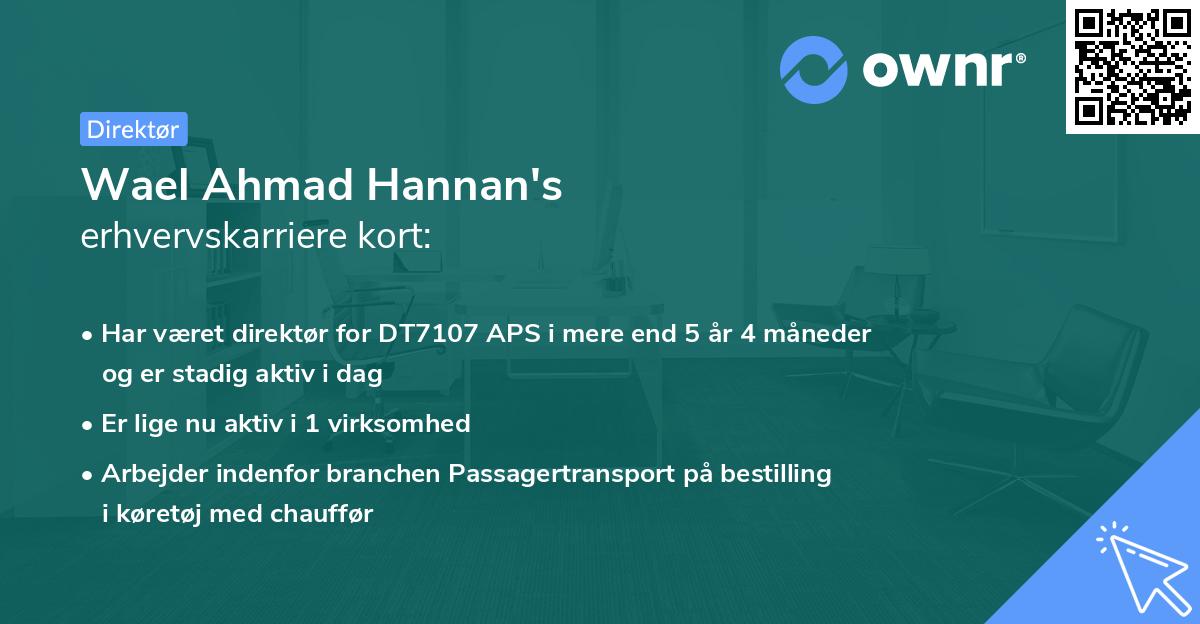 ownr®

Direktør

Wael Ahmad Hannan's
erhvervskarriere kort:

• Har været direktør for DT7107 APS i mere end 5 år 4 måneder og er stadig aktiv i dag

• Er lige nu aktiv i 1 virksomhed

• Arbejder indenfor branchen Passagertransport på bestilling i køretøj med chauffør